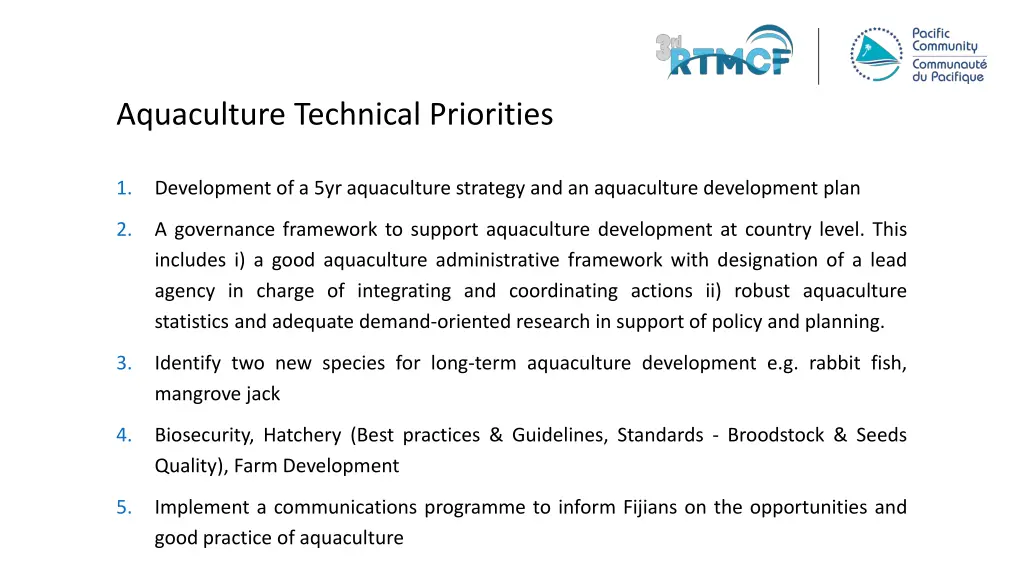 3rd RTMCF

Pacific Community
Communauté du Pacifique

Aquaculture Technical Priorities

1. Development of a 5yr aquaculture strategy and an aquaculture development plan

2. A governance framework to support aquaculture development at country level. This includes i) a good aquaculture administrative framework with designation of a lead agency in charge of integrating and coordinating actions ii) robust aquaculture statistics and adequate demand-oriented research in support of policy and planning.

3. Identify two new species for long-term aquaculture development e.g. rabbit fish, mangrove jack

4. Biosecurity, Hatchery (Best practices & Guidelines, Standards - Broodstock & Seeds Quality), Farm Development

5. Implement a communications programme to inform Fijians on the opportunities and good practice of aquaculture